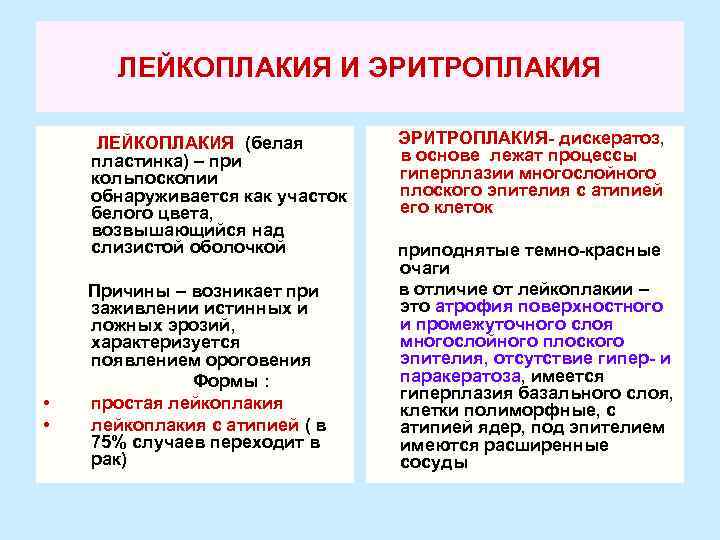 ЛЕЙКОПЛАКИЯ И ЭРИТРОПЛАКИЯ

ЛЕЙКОПЛАКИЯ (белая пластинка) – при кольпоскопии обнаруживается как участок белого цвета, возвышающийся над слизистой оболочкой

Причины – возникает при заживлении истинных и ложных эрозий, характеризуется появлением ороговения

Формы :

• простая лейкоплакия
• лейкоплакия с атипией ( в 75% случаев переходит в рак)

ЭРИТРОПЛАКИЯ- дискератоз, в основе лежат процессы гиперплазии многослойного плоского эпителия с атипией его клеток

приподнятые темно-красные очаги

в отличие от лейкоплакии – это атрофия поверхностного и промежуточного слоя многослойного плоского эпителия, отсутствие гипер- и паракератоза, имеется гиперплазия базального слоя, клетки полиморфные, с атипией ядер, под эпителием имеются расширенные сосуды